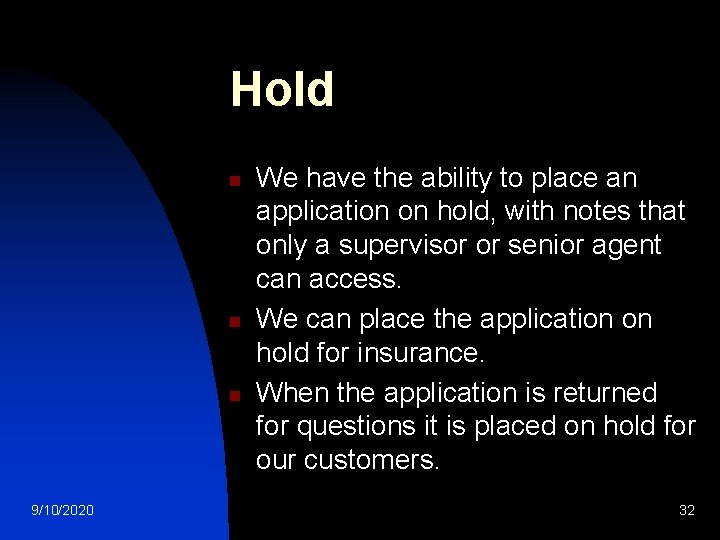 Hold

- We have the ability to place an application on hold, with notes that only a supervisor or senior agent can access.
- We can place the application on hold for insurance.
- When the application is returned for questions it is placed on hold for our customers.

9/10/2020

32